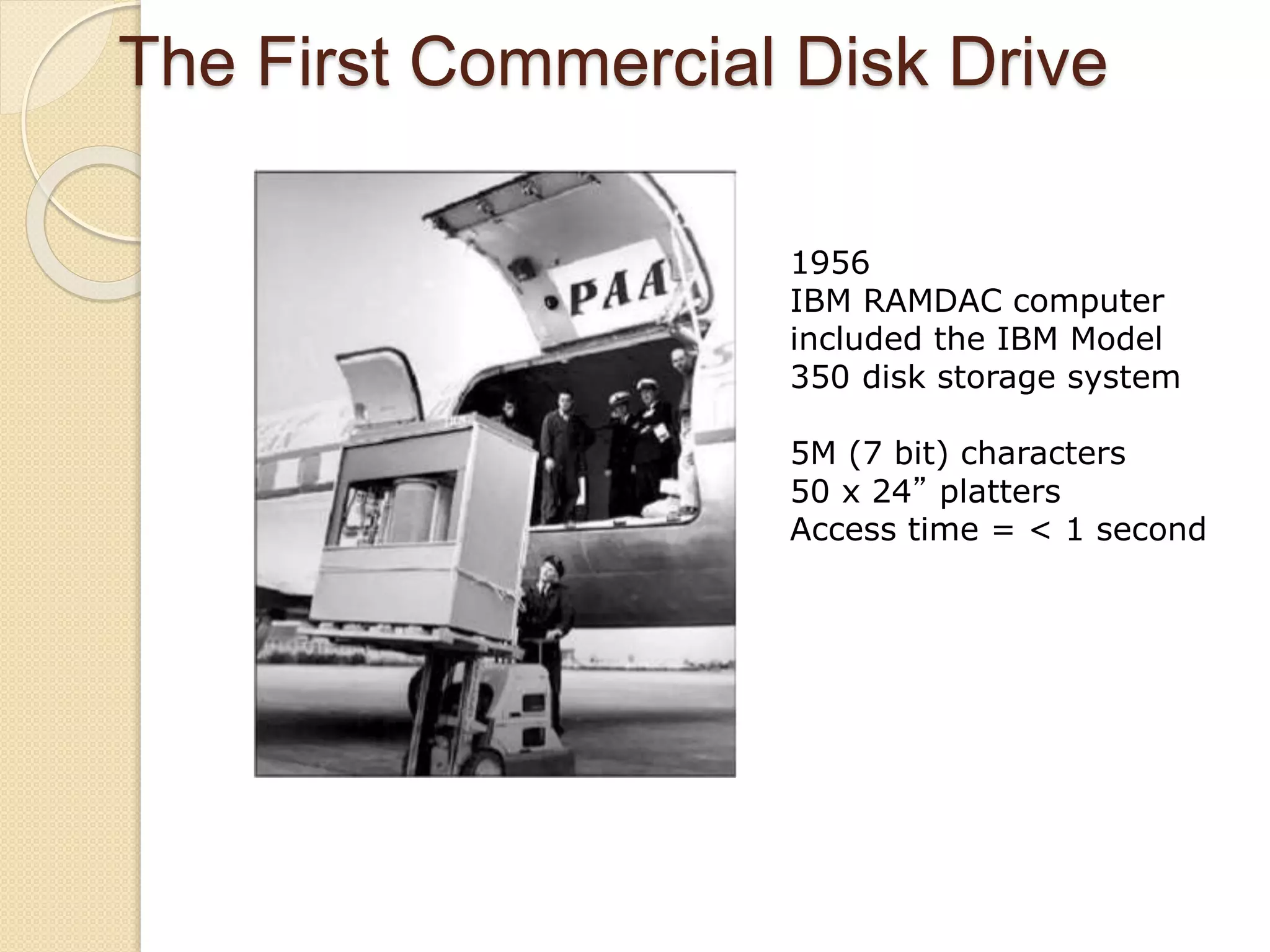 The First Commercial Disk Drive

PAA

1956
IBM RAMDAC computer included the IBM Model 350 disk storage system

5M (7 bit) characters
50 x 24” platters
Access time = < 1 second